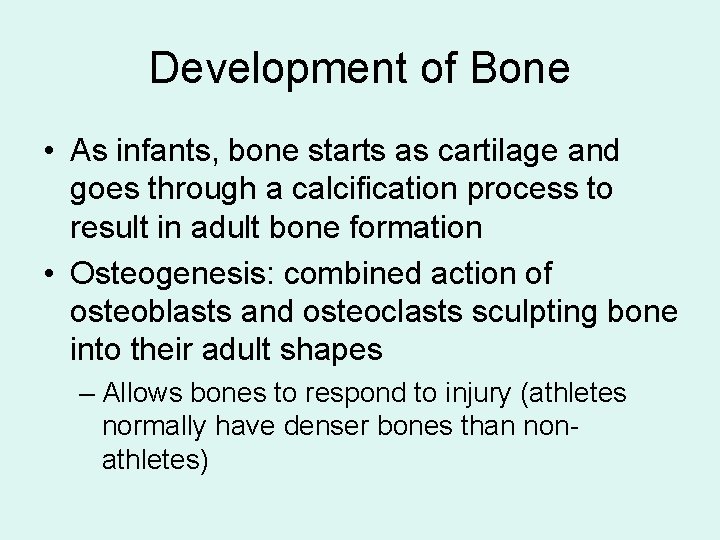 Development of Bone

• As infants, bone starts as cartilage and goes through a calcification process to result in adult bone formation

• Osteogenesis: combined action of osteoblasts and osteoclasts sculpting bone into their adult shapes

– Allows bones to respond to injury (athletes normally have denser bones than non-athletes)